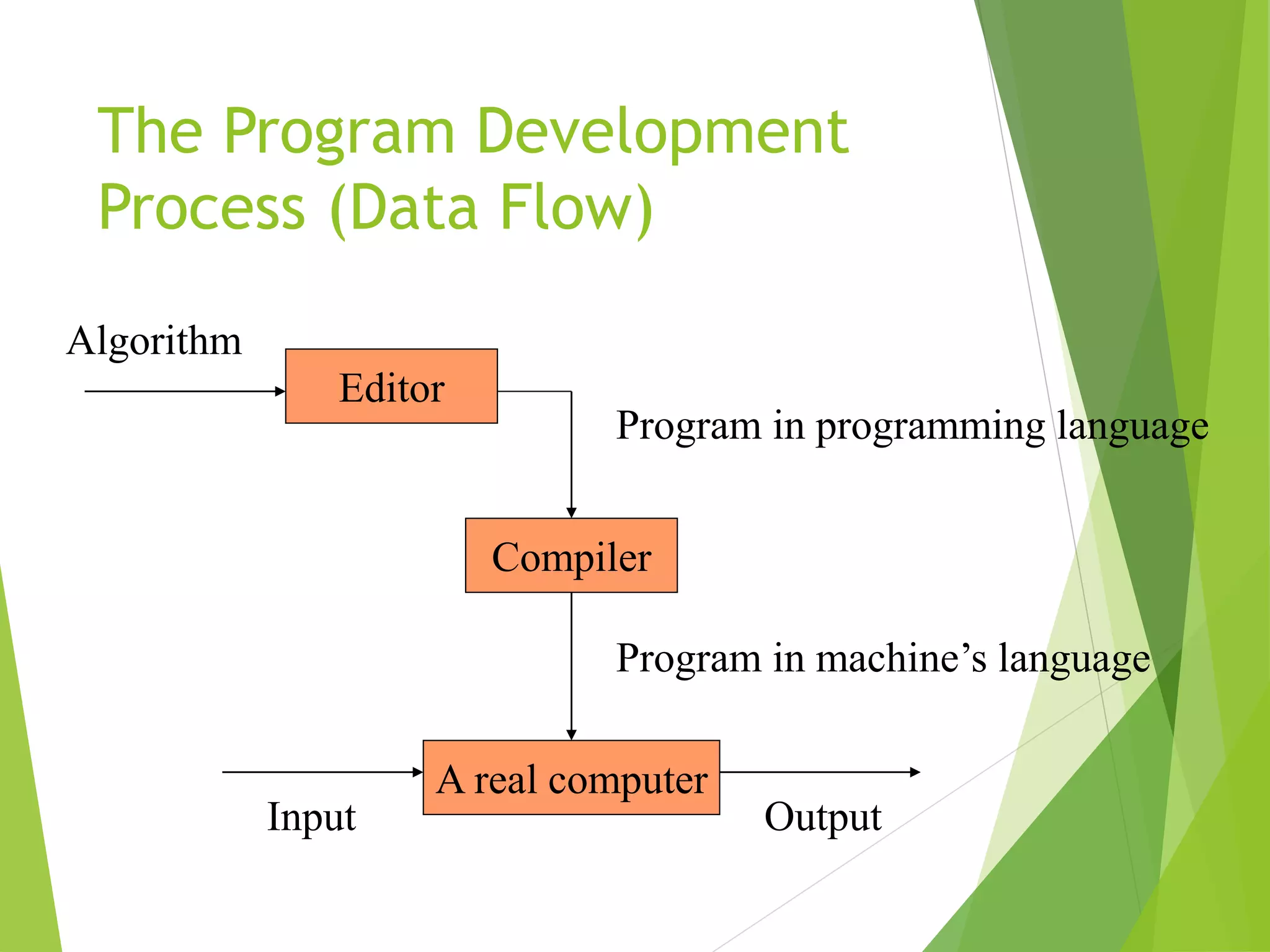 The Program Development Process (Data Flow)

Algorithm

Editor

Program in programming language

Compiler

Program in machine’s language

A real computer

Input

Output